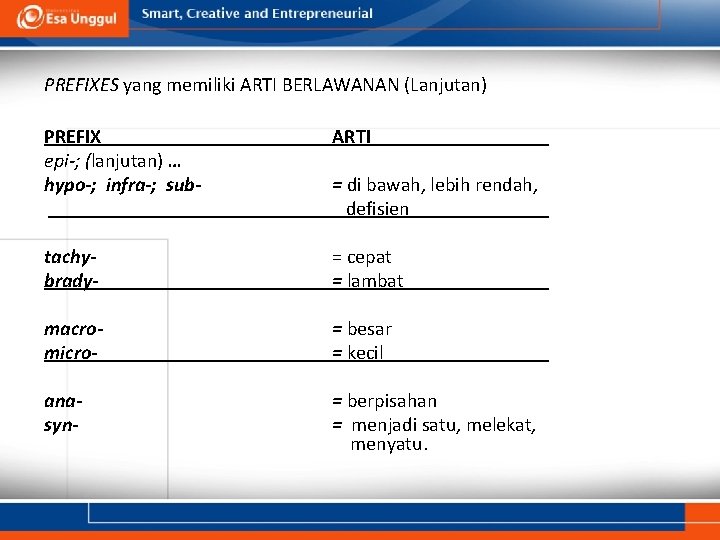 Esa Unggul

Smart, Creative and Entrepreneurial

PREFIXES yang memiliki ARTI BERLAWANAN (Lanjutan)

| PREFIX | ARTI |
|---|---|
| epi-; (lanjutan) … | |
| hypo-; infra-; sub- | = di bawah, lebih rendah, defisien |
| tachy- | = cepat |
| brady- | = lambat |
| macro- | = besar |
| micro- | = kecil |
| ana- | = berpisahan |
| syn- | = menjadi satu, melekat, menyatu. |